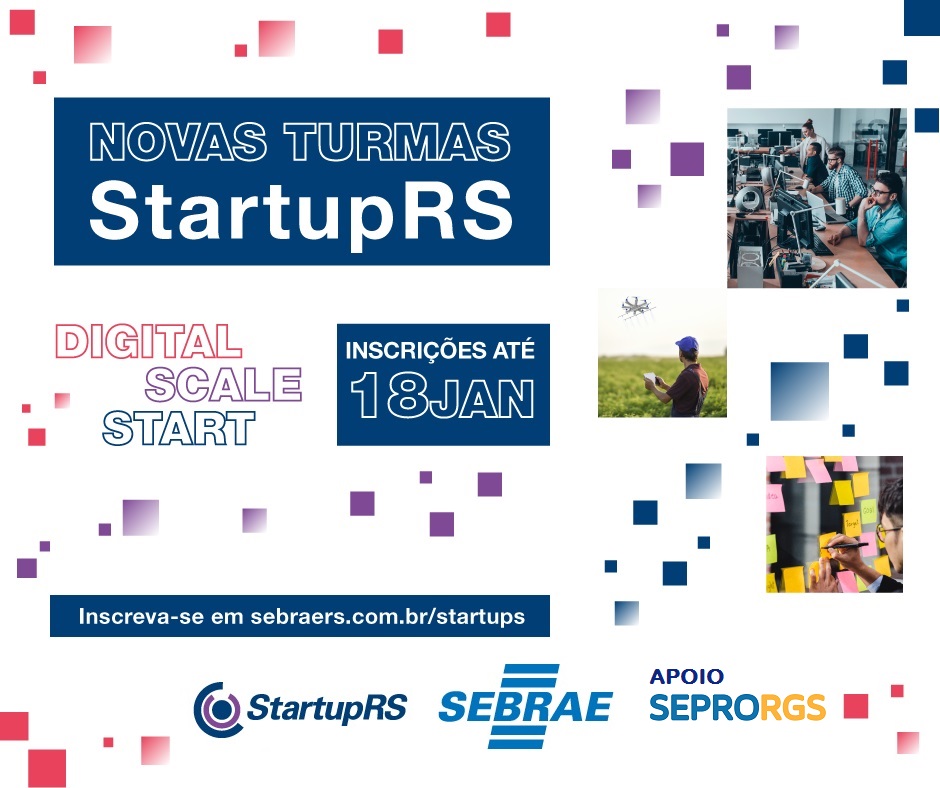 NOVAS TURMAS
StartupRS

DIGITAL
SCALE
START

INSCRIÇÕES ATÉ
18JAN

Inscreva-se em sebraers.com.br/startups

StartupRS

SEBRAE

APOIO
SEPRORGS